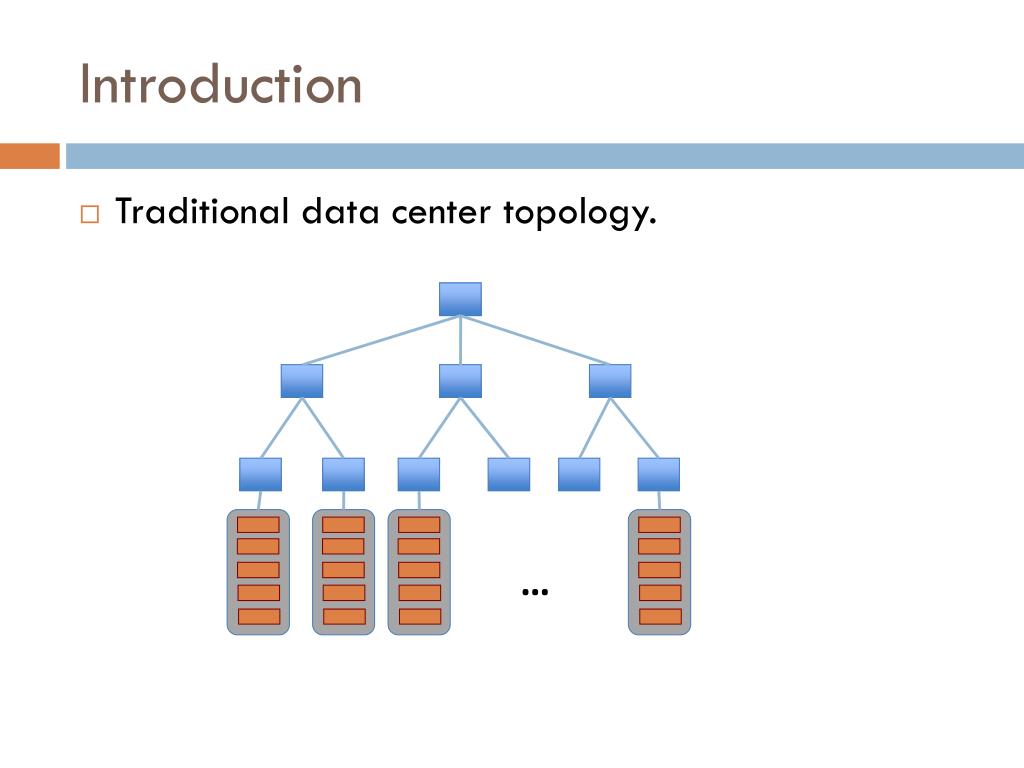 Introduction

□ Traditional data center topology.

…